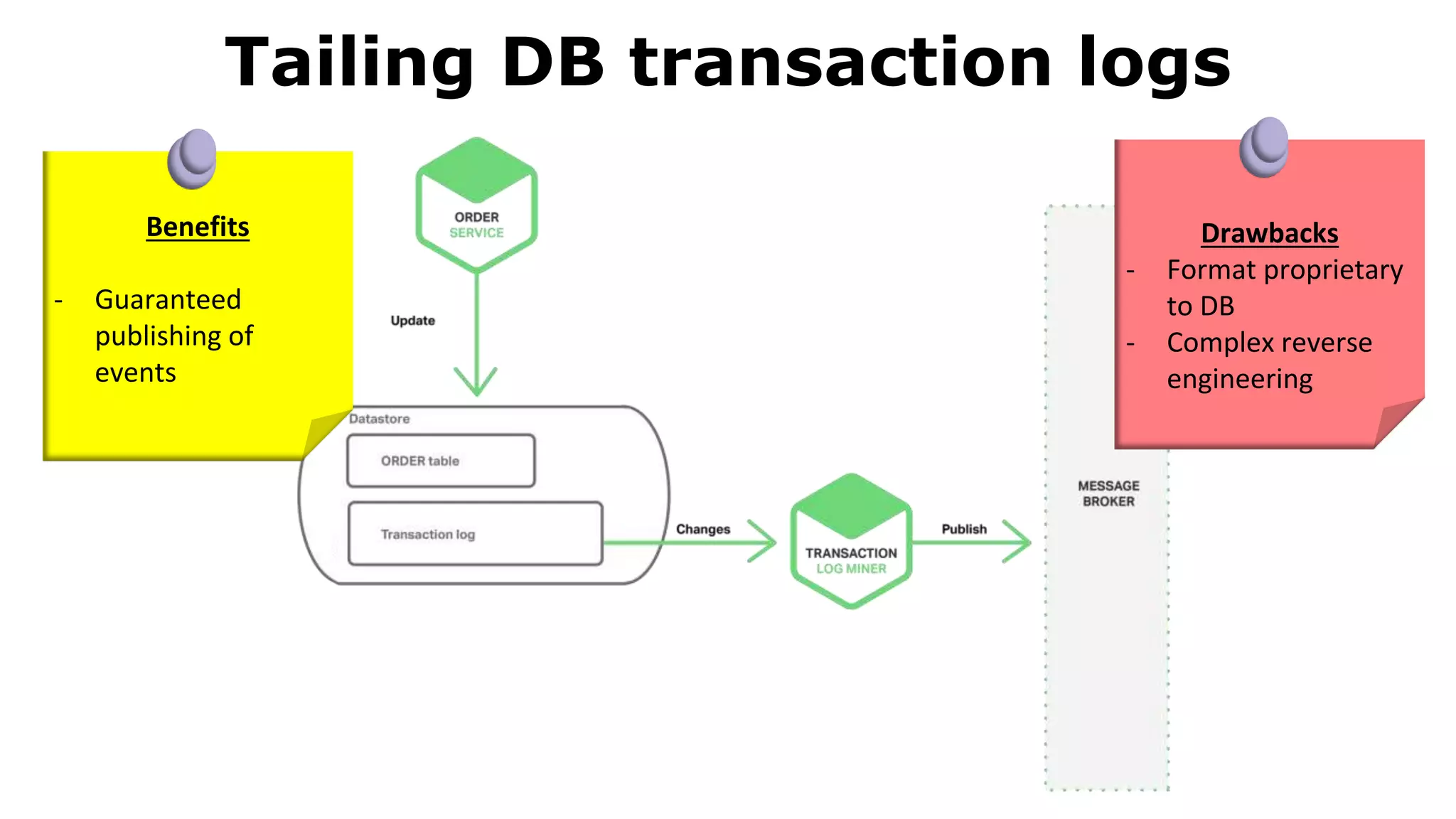 Tailing DB transaction logs

Benefits

- Guaranteed publishing of events

ORDER SERVICE

Update

Datastore

ORDER table

Transaction log

Changes

TRANSACTION LOG MINER

Publish

MESSAGE BROKER

Drawbacks

- Format proprietary to DB
- Complex reverse engineering